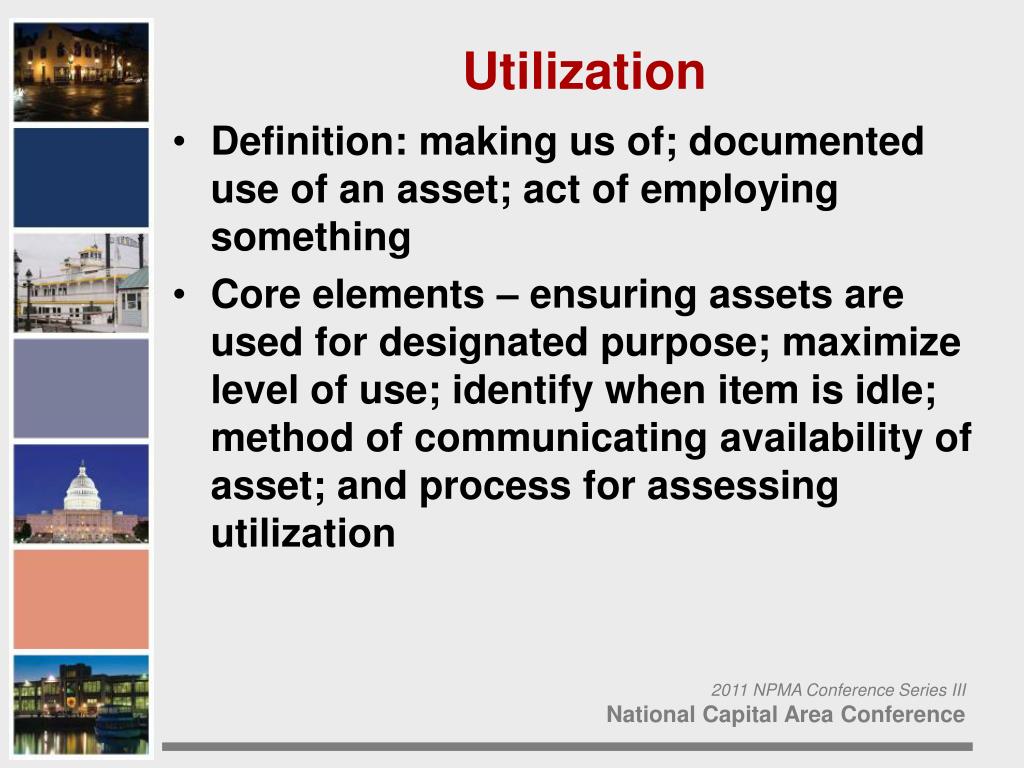 Utilization

• Definition: making us of; documented use of an asset; act of employing something
• Core elements – ensuring assets are used for designated purpose; maximize level of use; identify when item is idle; method of communicating availability of asset; and process for assessing utilization

2011 NPMA Conference Series III
National Capital Area Conference